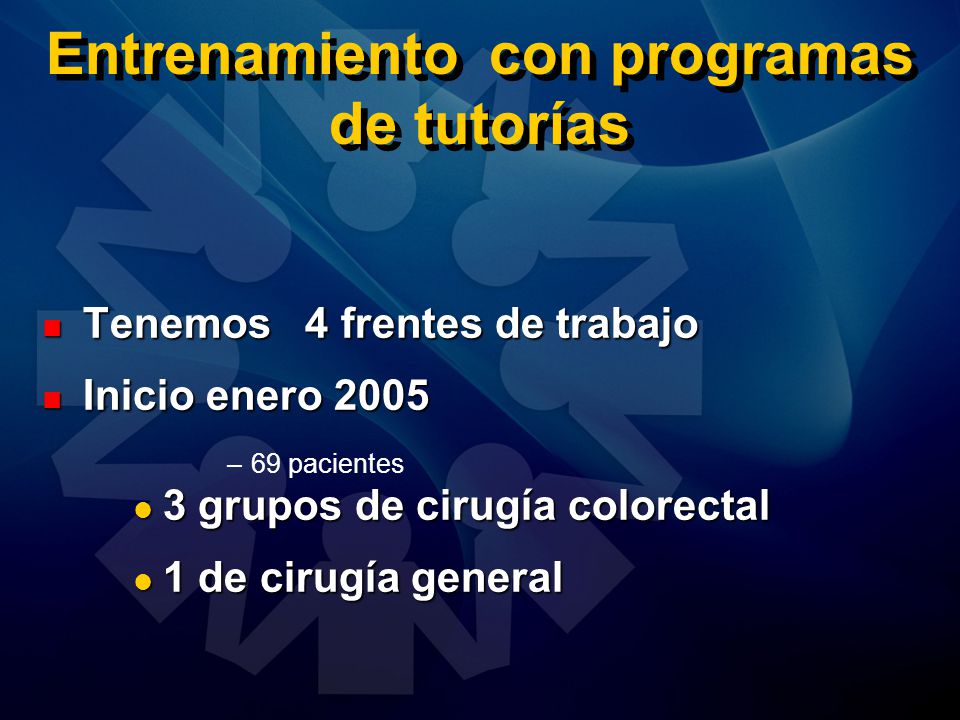 Entrenamiento con programas de tutorías

Tenemos 4 frentes de trabajo

Inicio enero 2005

– 69 pacientes

3 grupos de cirugía colorectal

1 de cirugía general